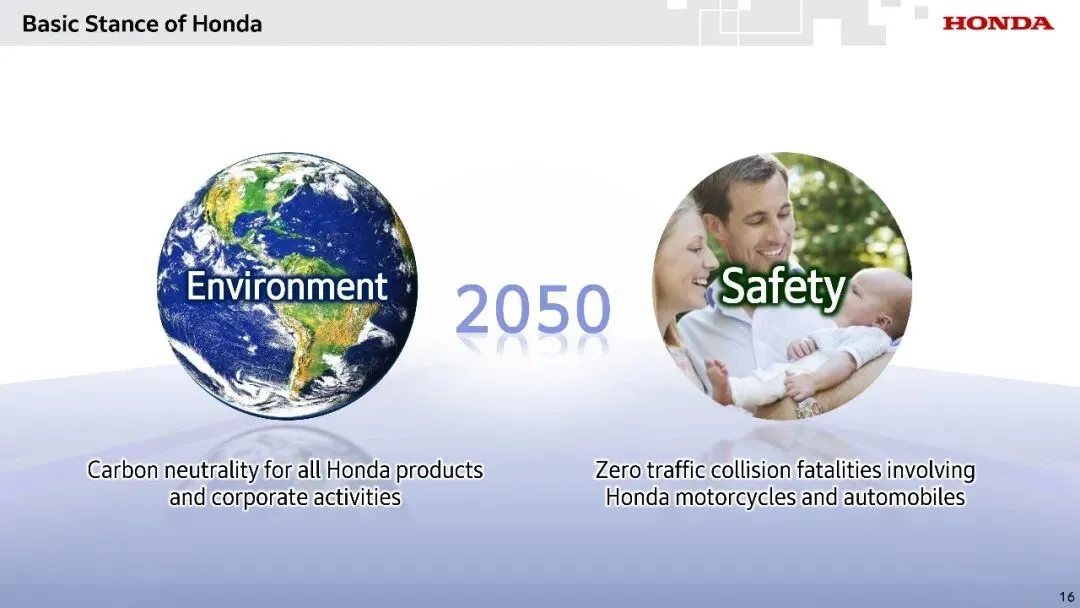 Basic Stance of Honda

HONDA

Environment

2050

Safety

Carbon neutrality for all Honda products and corporate activities

Zero traffic collision fatalities involving Honda motorcycles and automobiles

16